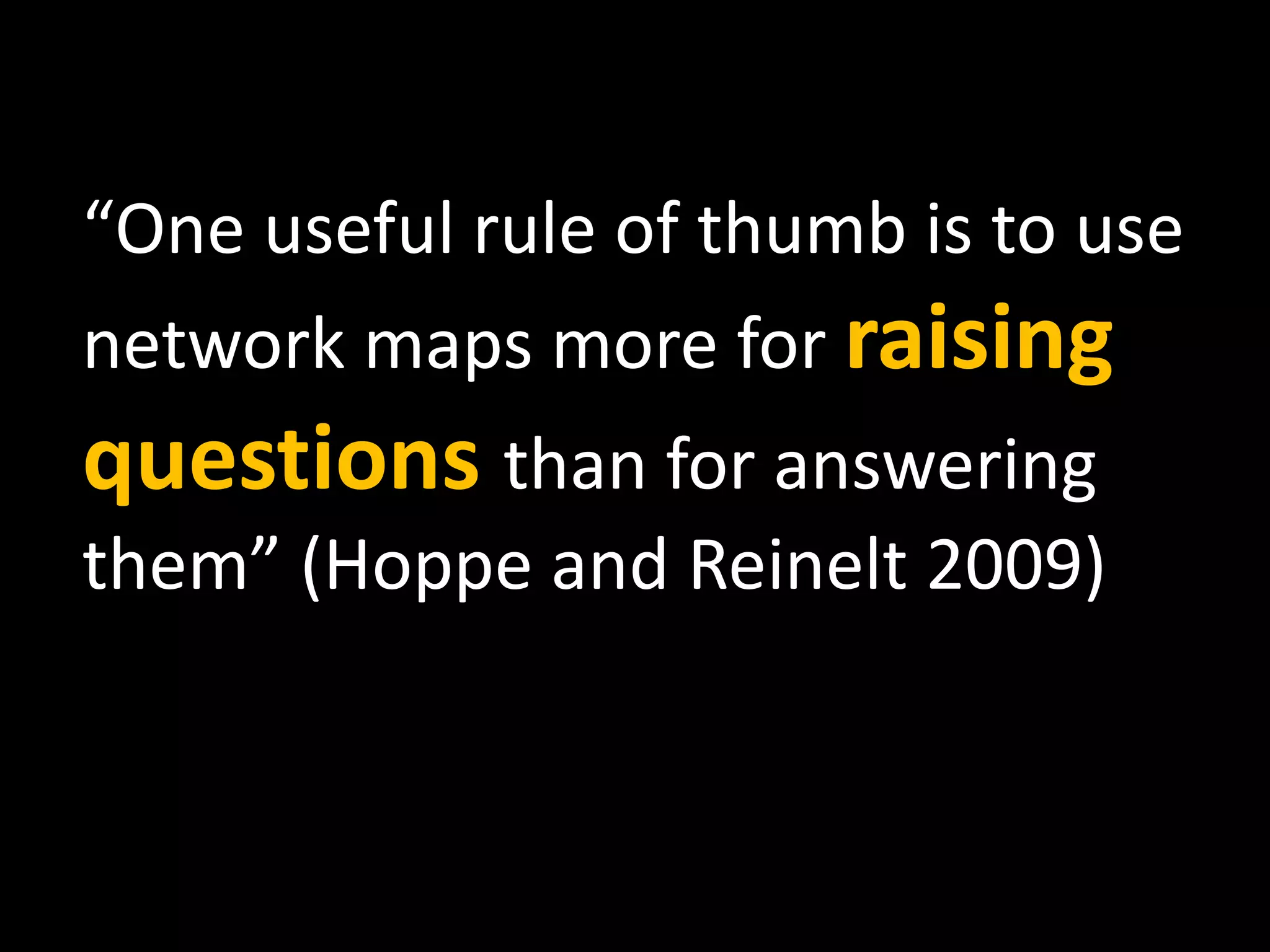 “One useful rule of thumb is to use network maps more for raising questions than for answering them” (Hoppe and Reinelt 2009)